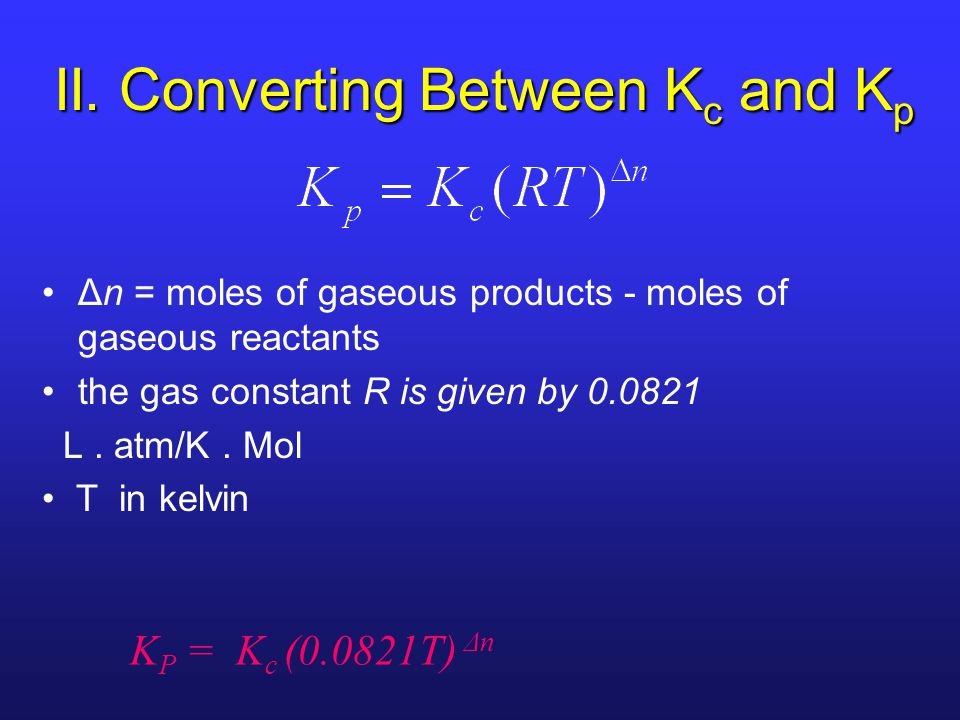 II. Converting Between $K_c$ and $K_p$

$K_p = K_c(RT)^{\Delta n}$

• $\Delta n$ = moles of gaseous products - moles of gaseous reactants

• the gas constant R is given by 0.0821 L . atm/K . Mol

• T in kelvin

$K_P = K_c(0.0821T)^{\Delta n}$